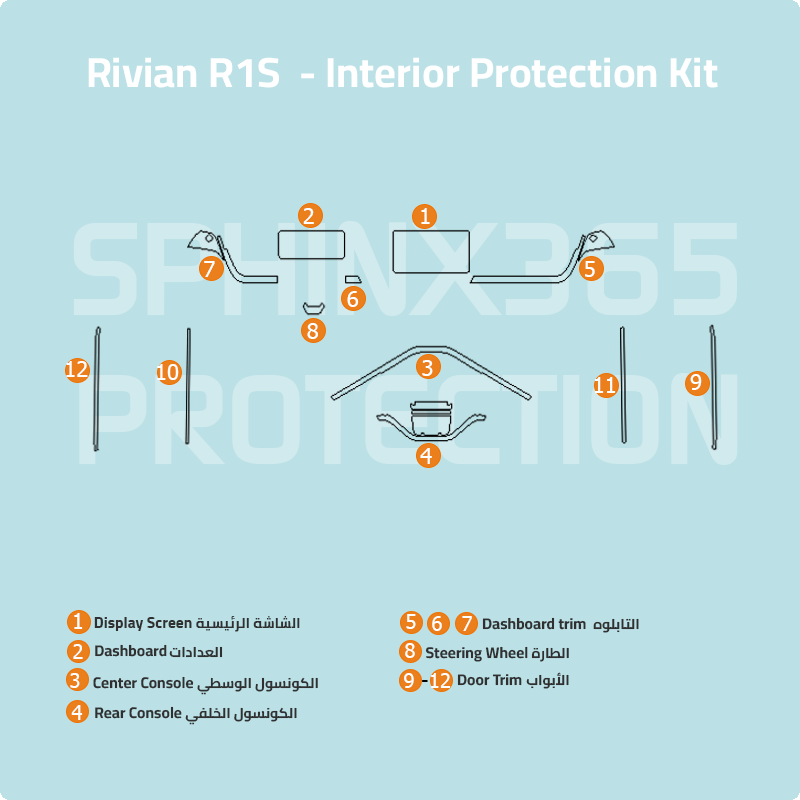 Rivian R1S - Interior Protection Kit

SPHINX365
PROTECTION

2 1
7 5
6
8
12 10 3 11 9
4

1 Display Screen الشاشة الرئيسية
2 Dashboard العدادات
3 Center Console الكونسول الوسطي
4 Rear Console الكونسول الخلفي

5 6 7 Dashboard trim التابلوه
8 Steering Wheel الطارة
9 - 12 Door Trim الأبواب